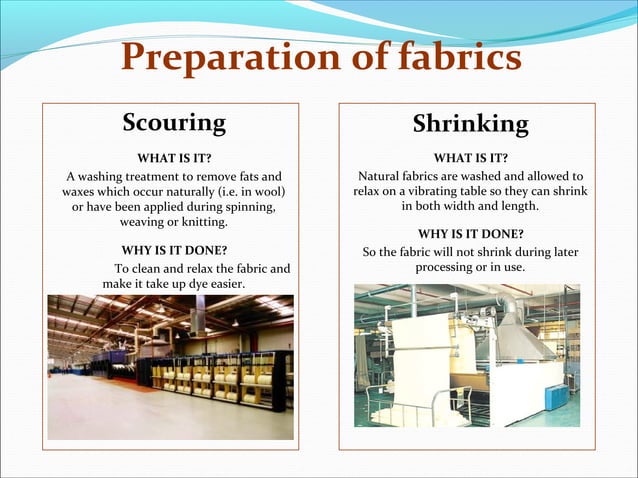 Preparation of fabrics

Scouring

WHAT IS IT?

A washing treatment to remove fats and waxes which occur naturally (i.e. in wool) or have been applied during spinning, weaving or knitting.

WHY IS IT DONE?

To clean and relax the fabric and make it take up dye easier.

Shrinking

WHAT IS IT?

Natural fabrics are washed and allowed to relax on a vibrating table so they can shrink in both width and length.

WHY IS IT DONE?

So the fabric will not shrink during later processing or in use.